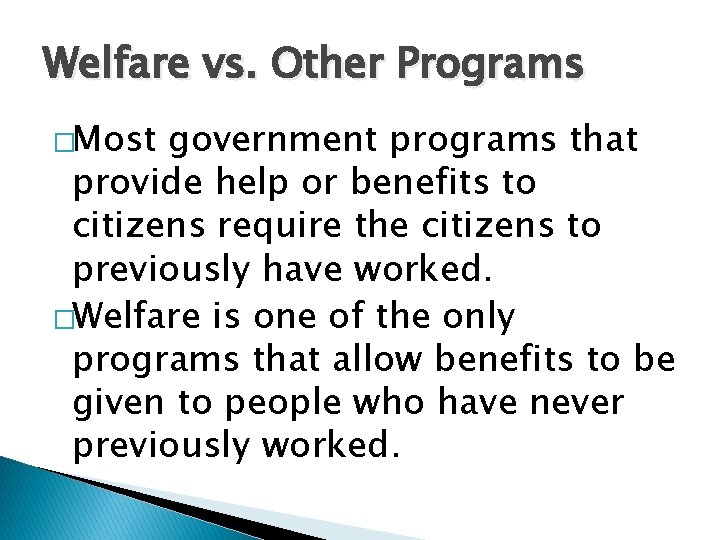 Welfare vs. Other Programs

□Most government programs that provide help or benefits to citizens require the citizens to previously have worked.

□Welfare is one of the only programs that allow benefits to be given to people who have never previously worked.